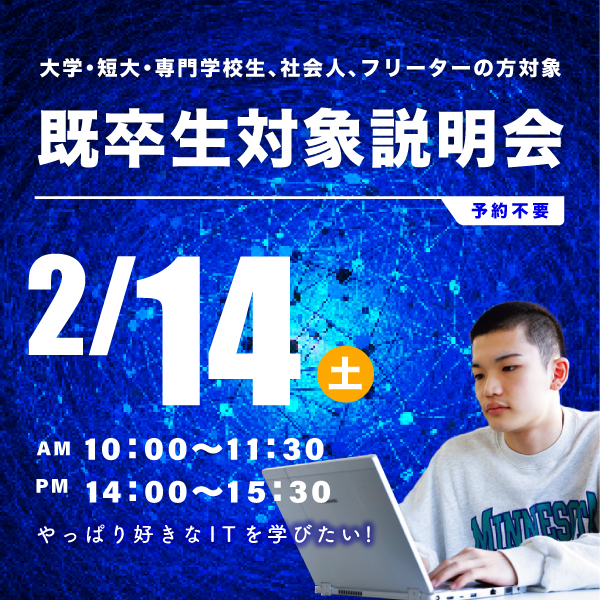 大学・短大・専門学校生、社会人、フリーターの方対象

既卒生対象説明会

予約不要

2/14 土

AM 10:00〜11:30
PM 14:00〜15:30

やっぱり好きなITを学びたい!

MINNESOTA